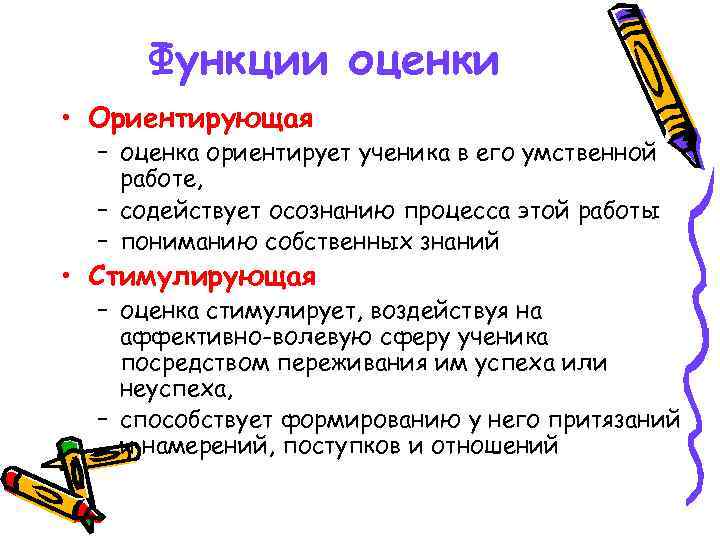 Функции оценки

• Ориентирующая
– оценка ориентирует ученика в его умственной работе,
– содействует осознанию процесса этой работы
– пониманию собственных знаний

• Стимулирующая
– оценка стимулирует, воздействуя на аффективно-волевую сферу ученика посредством переживания им успеха или неуспеха,
– способствует формированию у него притязаний и намерений, поступков и отношений